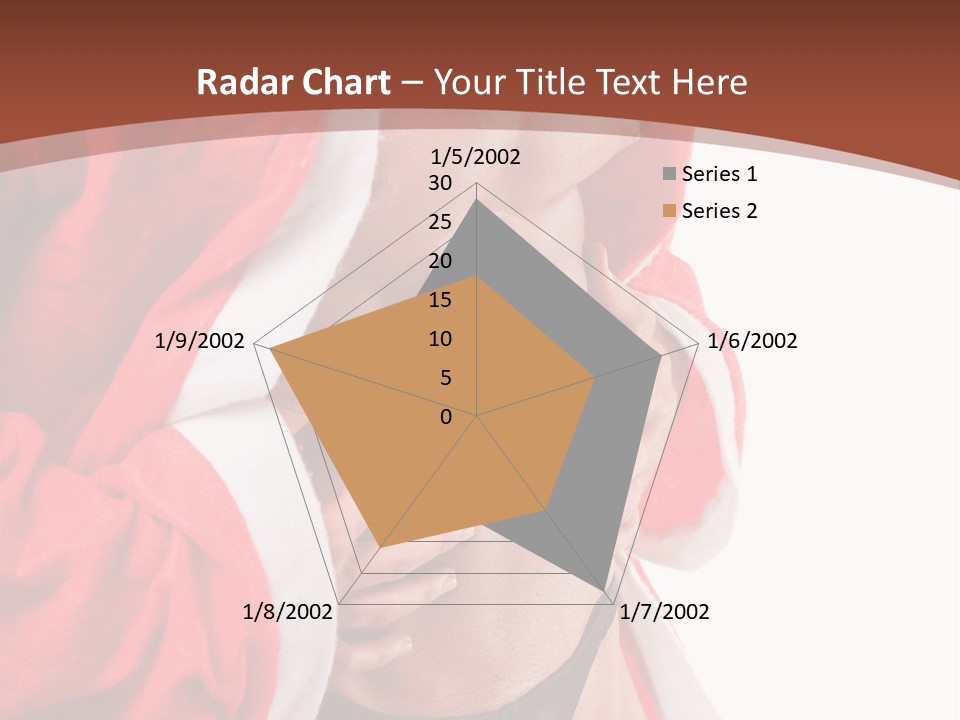 Radar Chart – Your Title Text Here

1/5/2002
30
25
20
15
10
5
0
1/6/2002
1/7/2002
1/8/2002
1/9/2002

Series 1
Series 2